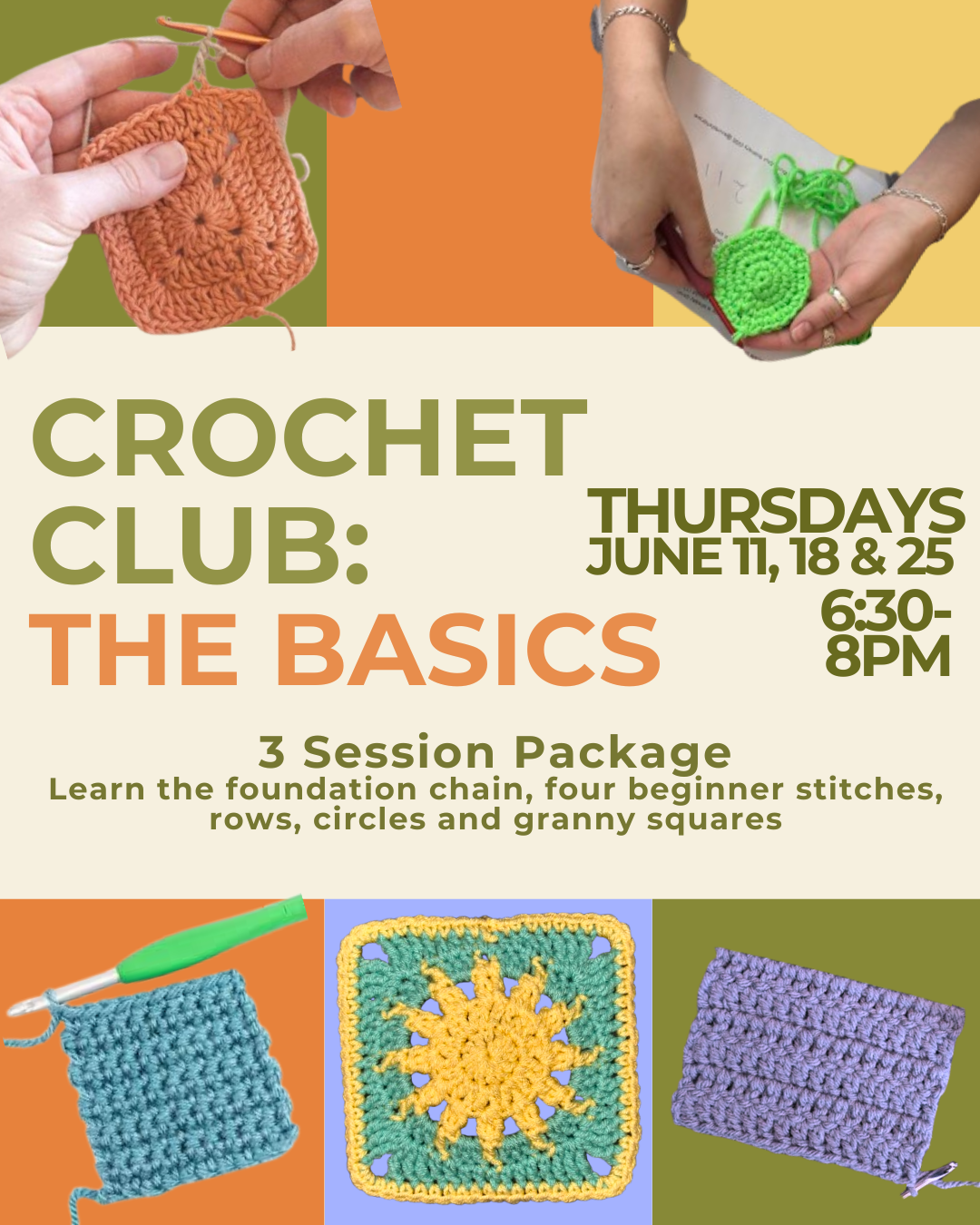 CROCHET CLUB:
THE BASICS

THURSDAYS
JUNE 11, 18 & 25
6:30-8PM

3 Session Package
Learn the foundation chain, four beginner stitches, rows, circles and granny squares